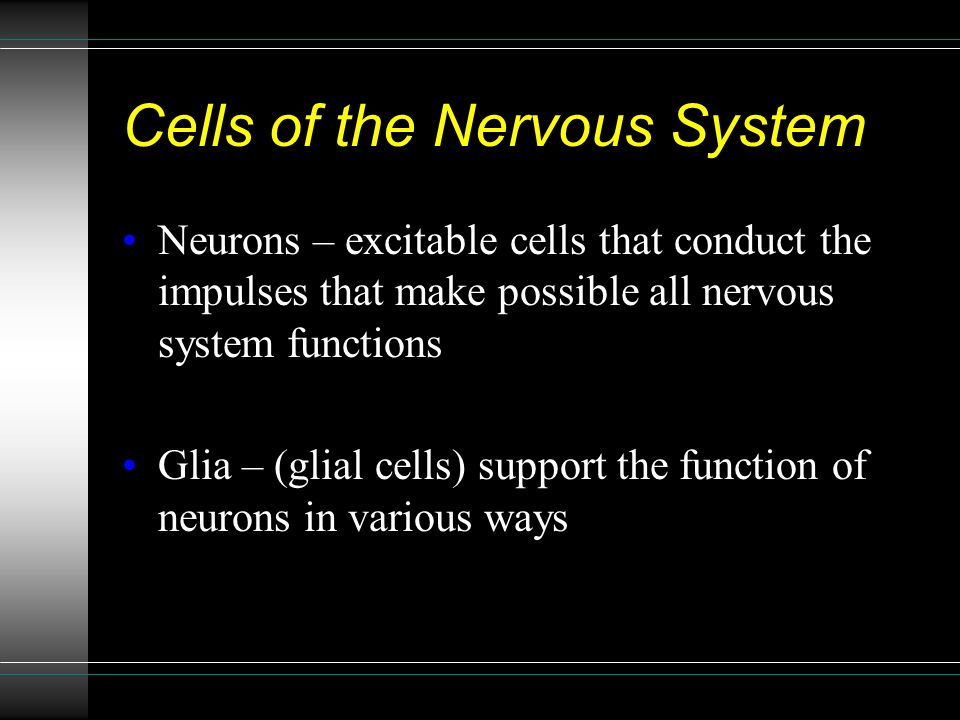 Cells of the Nervous System

• Neurons – excitable cells that conduct the impulses that make possible all nervous system functions

• Glia – (glial cells) support the function of neurons in various ways